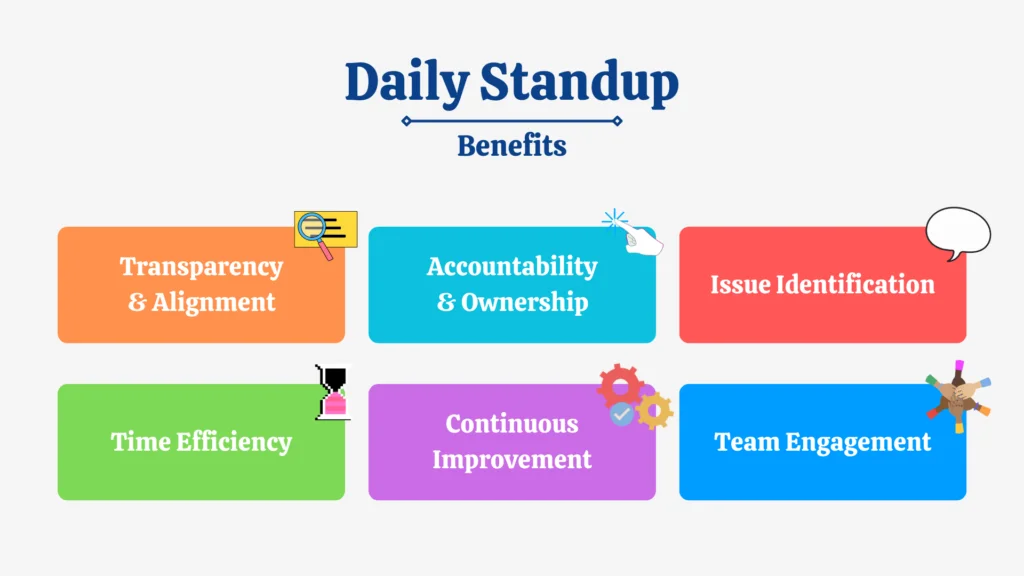 Daily Standup

Benefits

Transparency & Alignment

Accountability & Ownership

Issue Identification

Time Efficiency

Continuous Improvement

Team Engagement